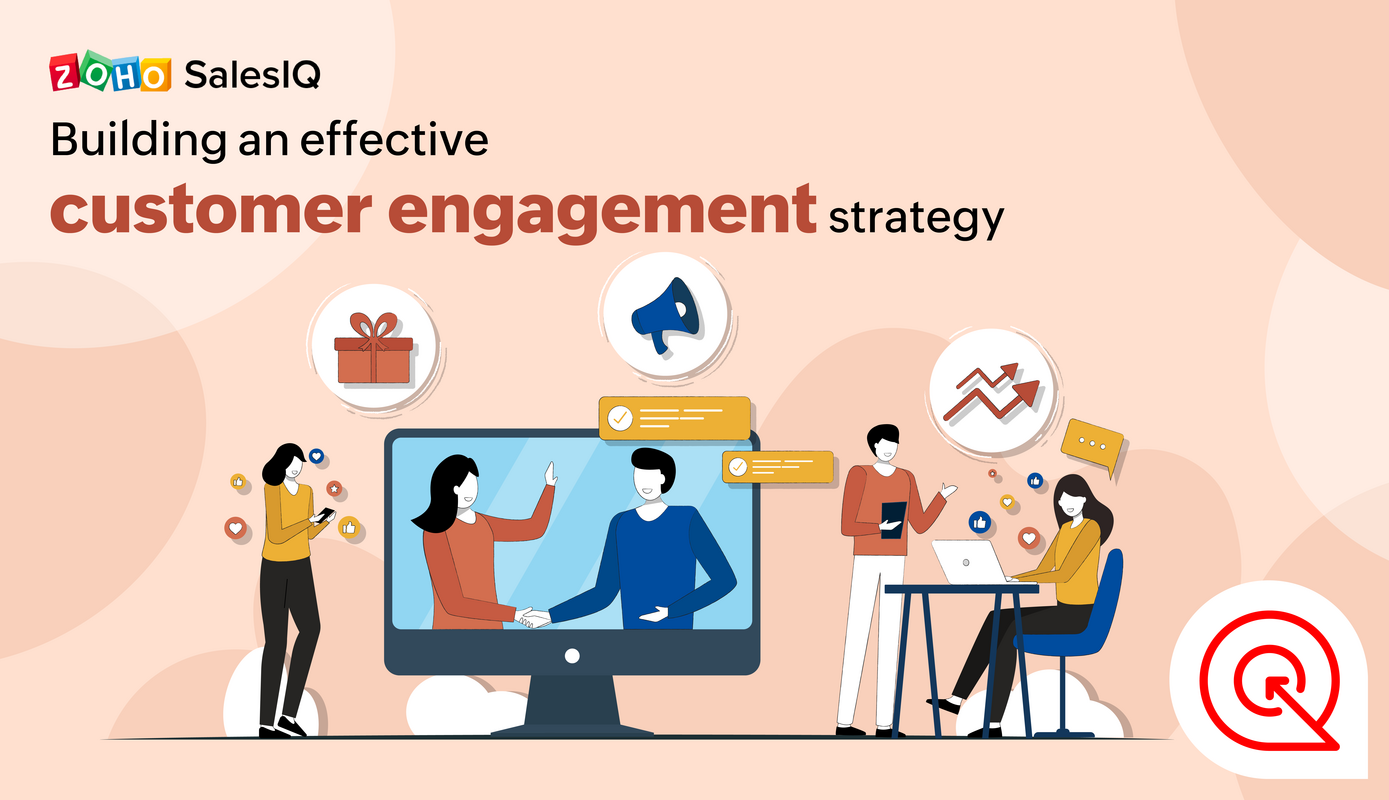 ZOHO SalesIQ

Building an effective

customer engagement strategy